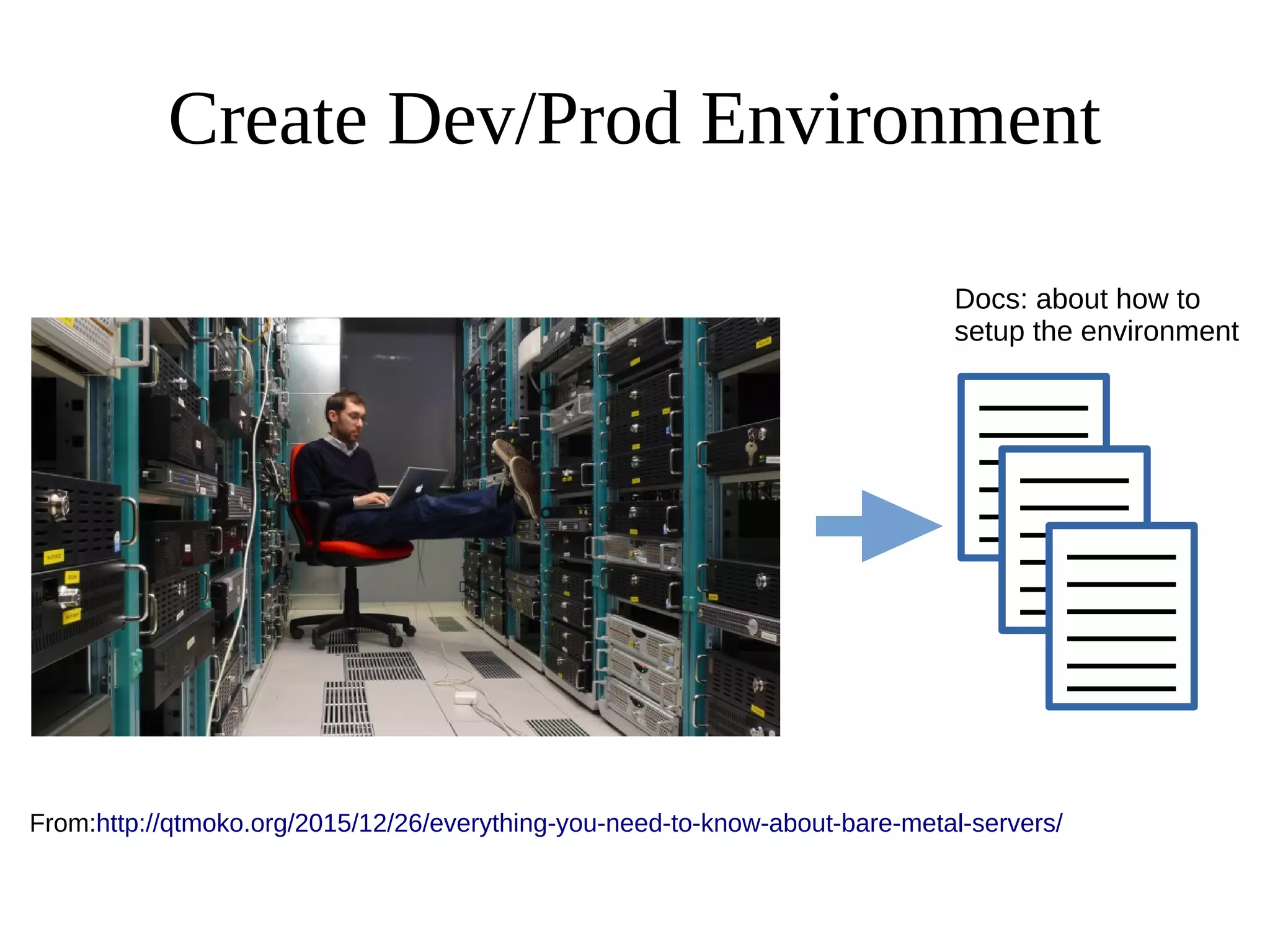 Create Dev/Prod Environment

Docs: about how to setup the environment

From:http://qtmoko.org/2015/12/26/everything-you-need-to-know-about-bare-metal-servers/